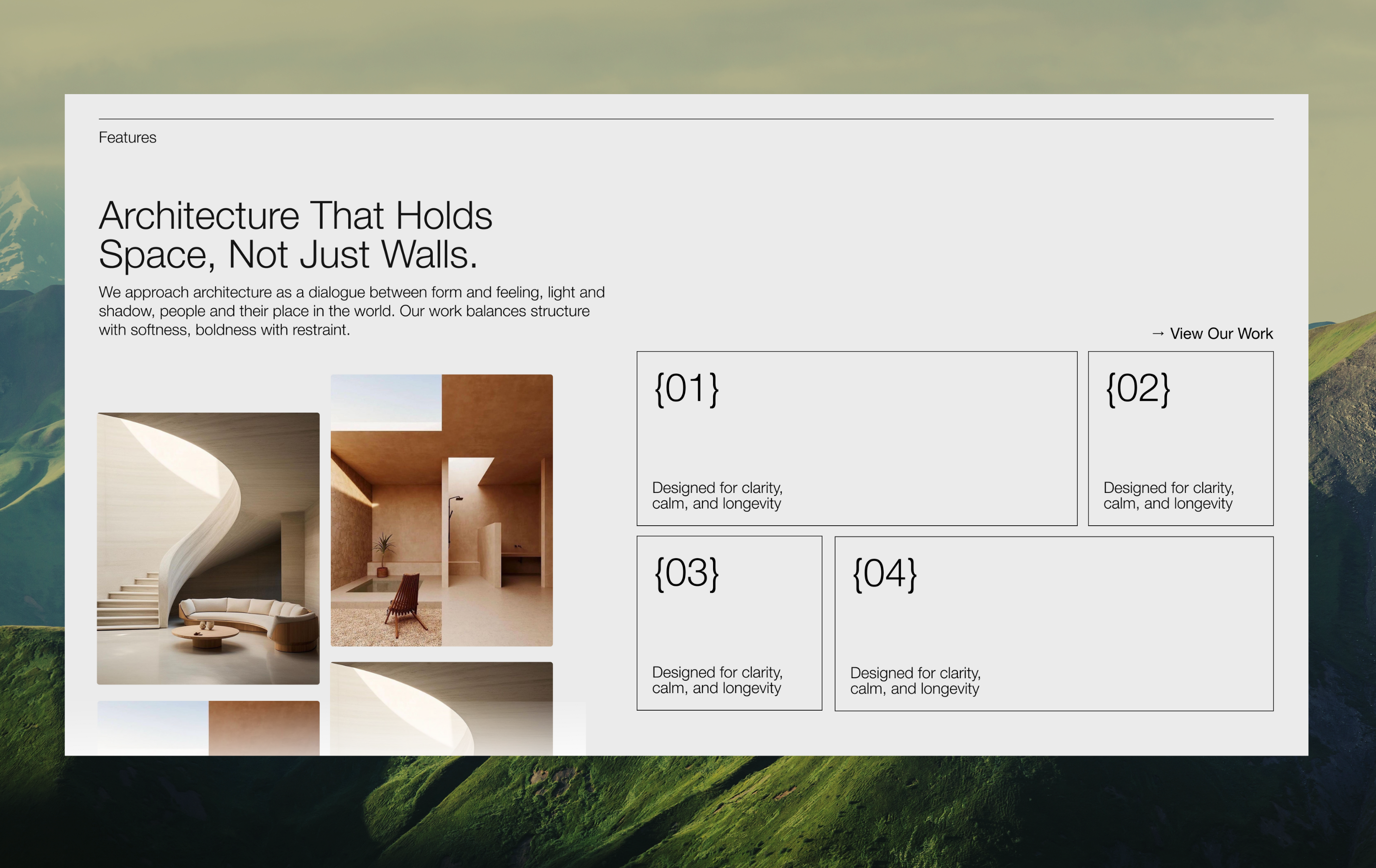 Features

Architecture That Holds Space, Not Just Walls.

We approach architecture as a dialogue between form and feeling, light and shadow, people and their place in the world. Our work balances structure with softness, boldness with restraint.

→ View Our Work

{01}

Designed for clarity, calm, and longevity

{02}

Designed for clarity, calm, and longevity

{03}

Designed for clarity, calm, and longevity

{04}

Designed for clarity, calm, and longevity